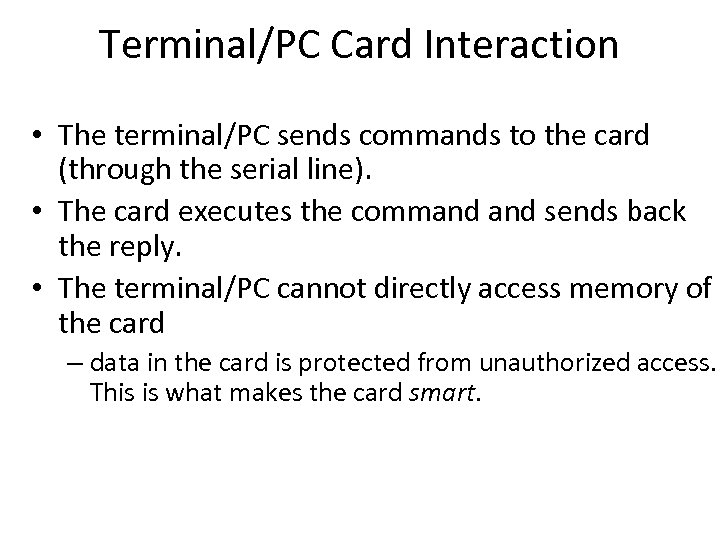 Terminal/PC Card Interaction

• The terminal/PC sends commands to the card (through the serial line).
• The card executes the command and sends back the reply.
• The terminal/PC cannot directly access memory of the card
– data in the card is protected from unauthorized access. This is what makes the card smart.